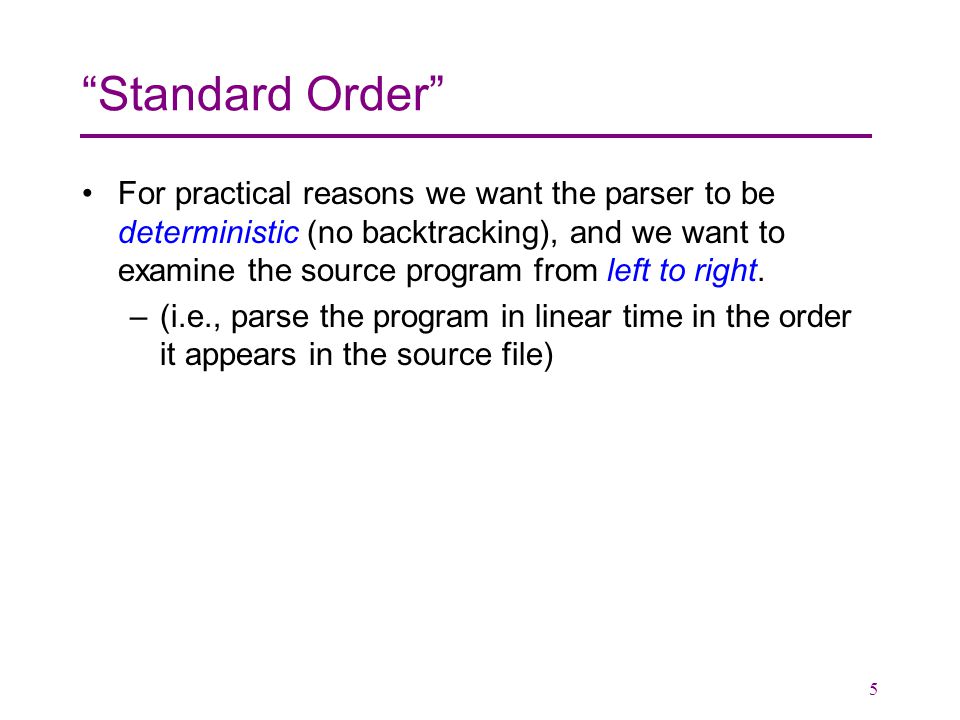 “Standard Order”

• For practical reasons we want the parser to be deterministic (no backtracking), and we want to examine the source program from left to right.

– (i.e., parse the program in linear time in the order it appears in the source file)

5